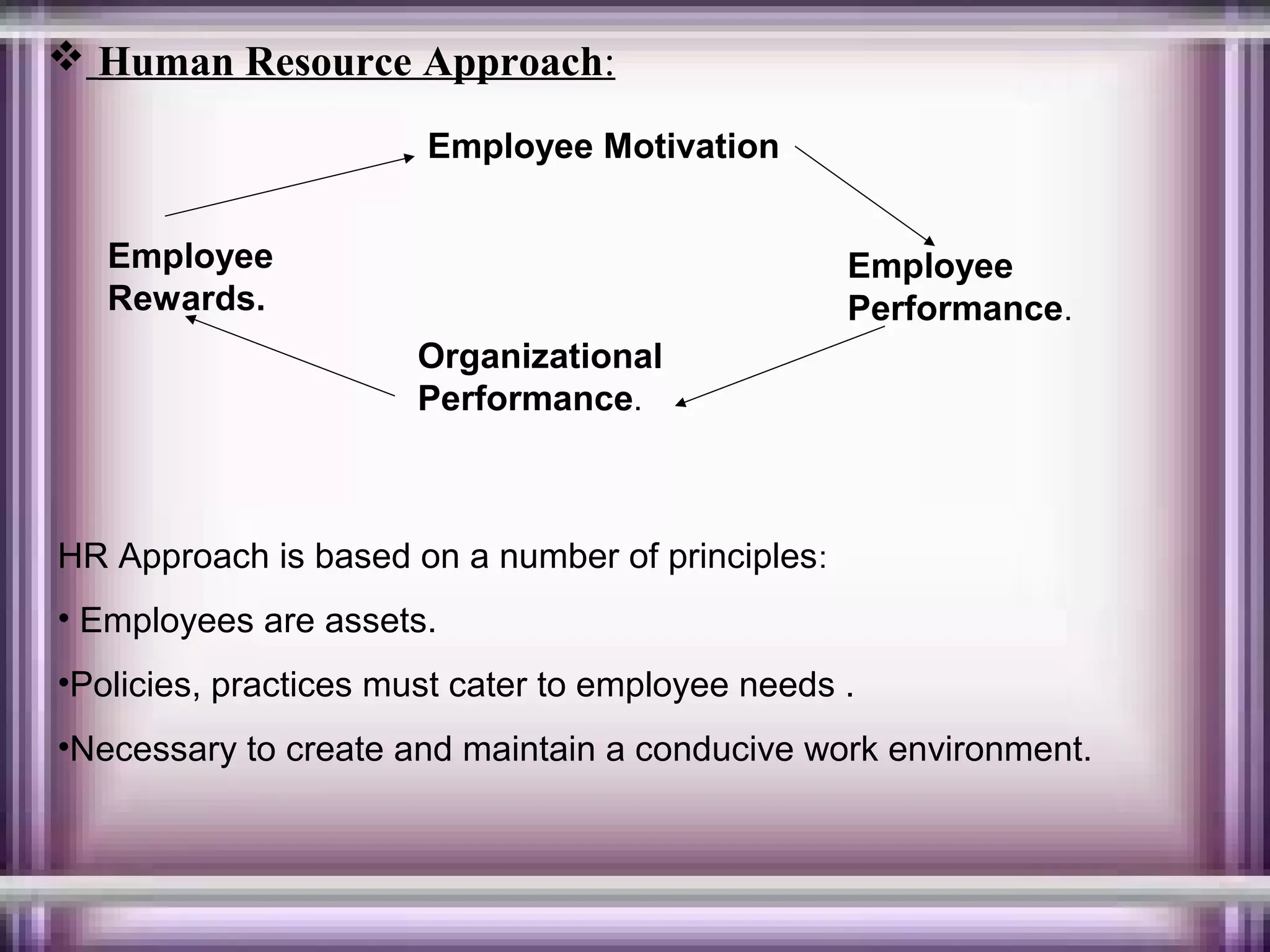 ❖ Human Resource Approach:

Employee Motivation

Employee Rewards.

Employee Performance.

Organizational Performance.

HR Approach is based on a number of principles:

• Employees are assets.

•Policies, practices must cater to employee needs .

•Necessary to create and maintain a conducive work environment.